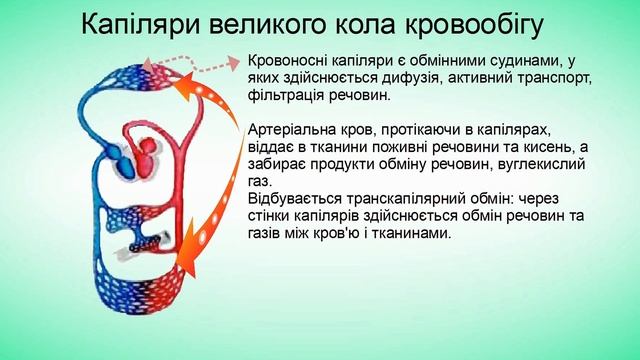 Капіляри великого кола кровообігу

Кровоносні капіляри є обмінними судинами, у яких здійснюється дифузія, активний транспорт, фільтрація речовин.

Артеріальна кров, протікаючи в капілярах, віддає в тканини поживні речовини та кисень, а забирає продукти обміну речовин, вуглекислий газ.
Відбувається транскапілярний обмін: через стінки капілярів здійснюється обмін речовин та газів між кров'ю і тканинами.